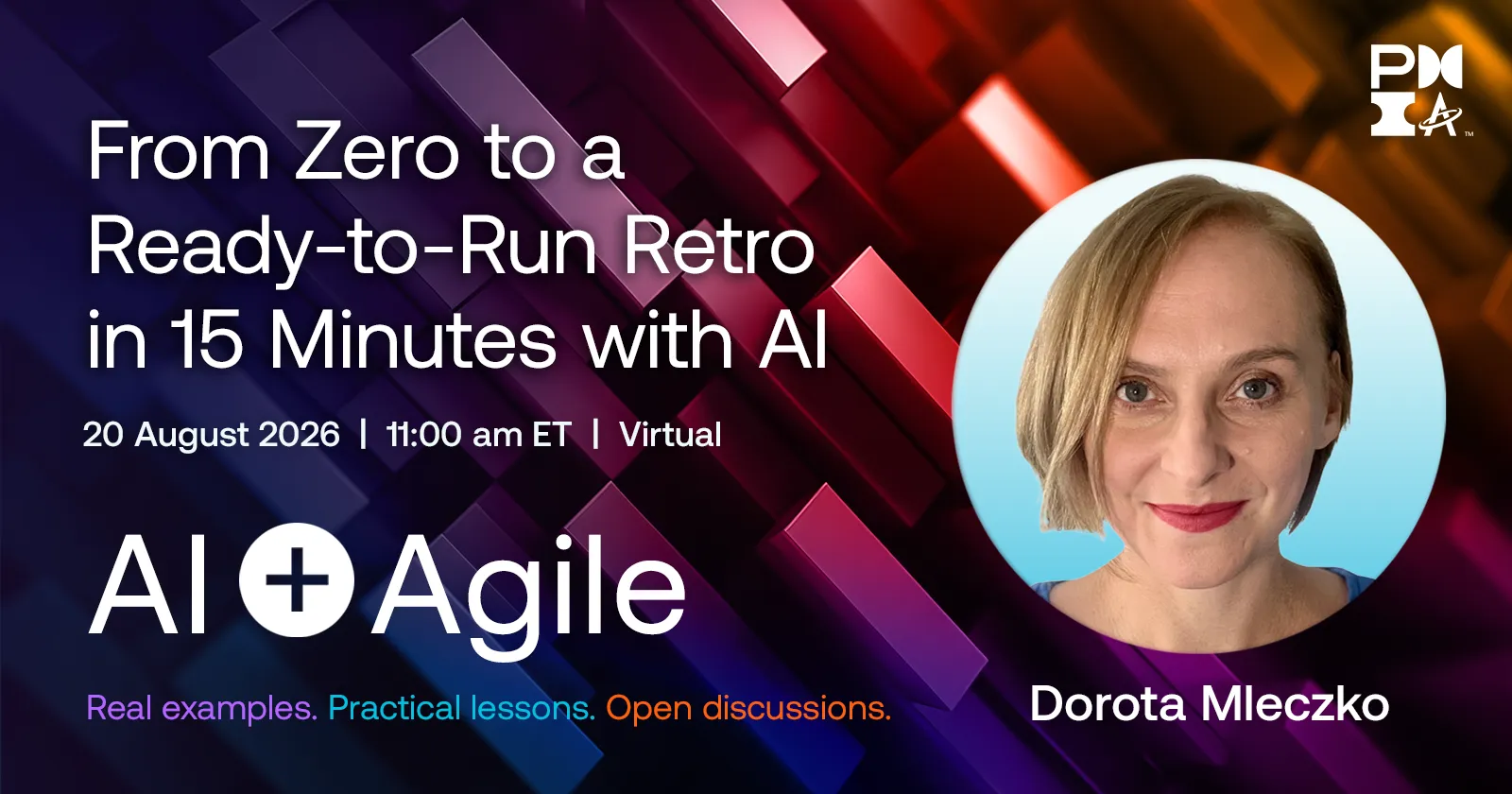 PMI

From Zero to a Ready-to-Run Retro in 15 Minutes with AI

20 August 2026 | 11:00 am ET | Virtual

AI + Agile

Real examples. Practical lessons. Open discussions.

Dorota Mleczko